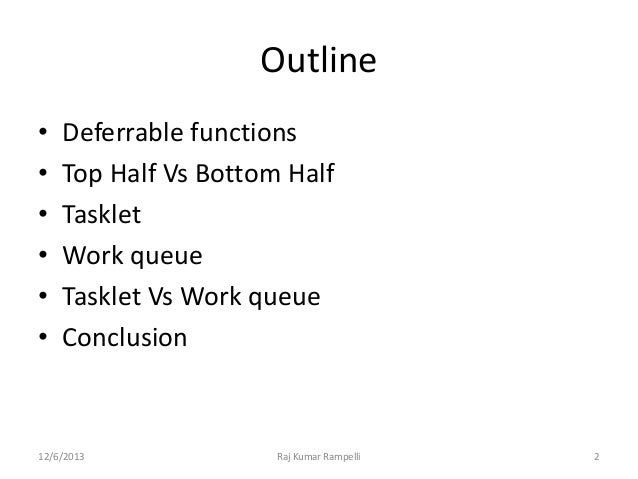 Outline

• Deferrable functions
• Top Half Vs Bottom Half
• Tasklet
• Work queue
• Tasklet Vs Work queue
• Conclusion

12/6/2013 Raj Kumar Rampelli 2